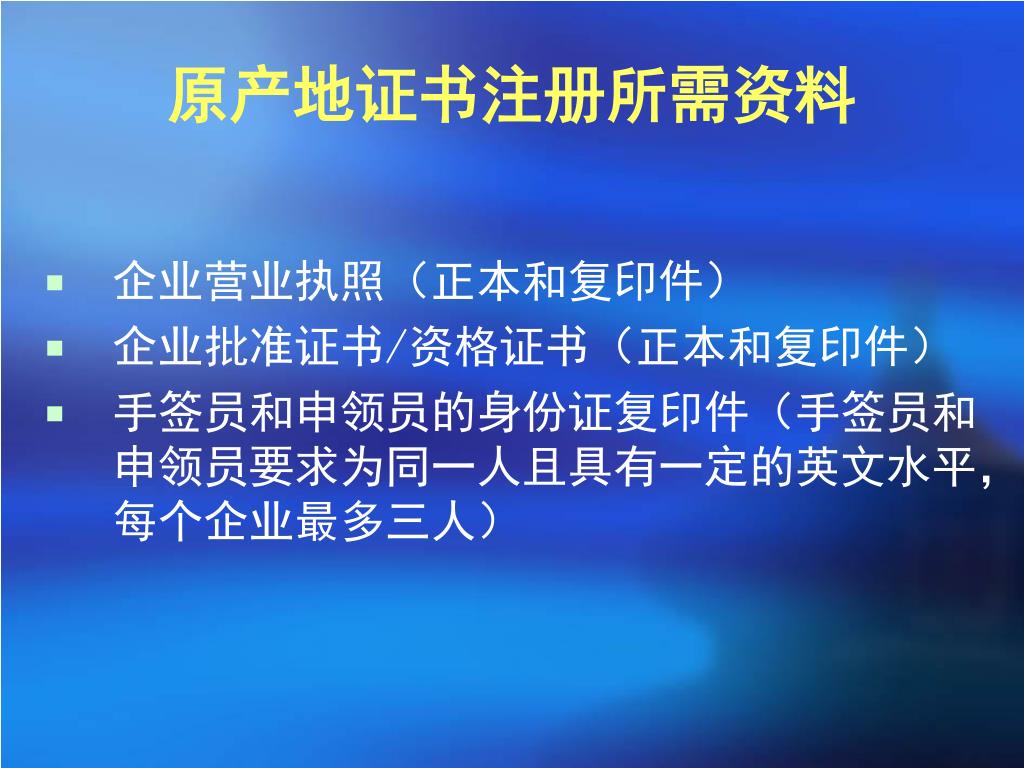 原产地证书注册所需资料

- 企业营业执照（正本和复印件）
- 企业批准证书/资格证书（正本和复印件）
- 手签员和申领员的身份证复印件（手签员和申领员要求为同一人且具有一定的英文水平，每个企业最多三人）